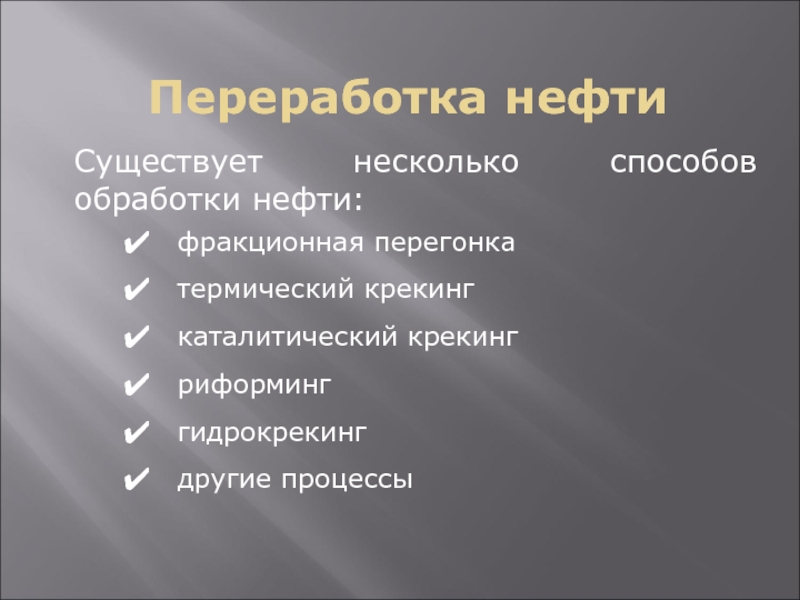 Переработка нефти

Существует несколько способов обработки нефти:

✔ фракционная перегонка
✔ термический крекинг
✔ каталитический крекинг
✔ риформинг
✔ гидрокрекинг
✔ другие процессы